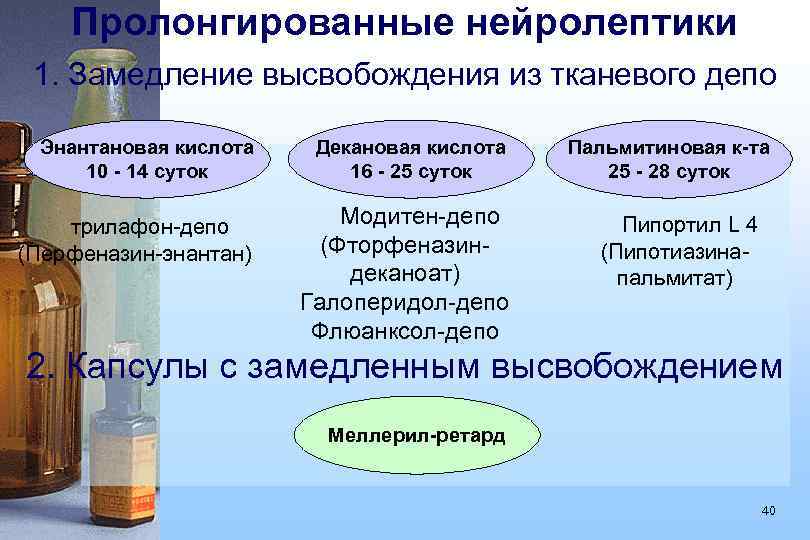 Пролонгированные нейролептики

1. Замедление высвобождения из тканевого депо

Энантановая кислота
10 - 14 суток

Декановая кислота
16 - 25 суток

Пальмитиновая к-та
25 - 28 суток

трилафон-депо
(Перфеназин-энантан)

Модитен-депо
(Фторфеназин-деканоат)
Галоперидол-депо
Флюанксол-депо

Пипортил L 4
(Пипотиазина-пальмитат)

2. Капсулы с замедленным высвобождением

Меллерил-ретард

40